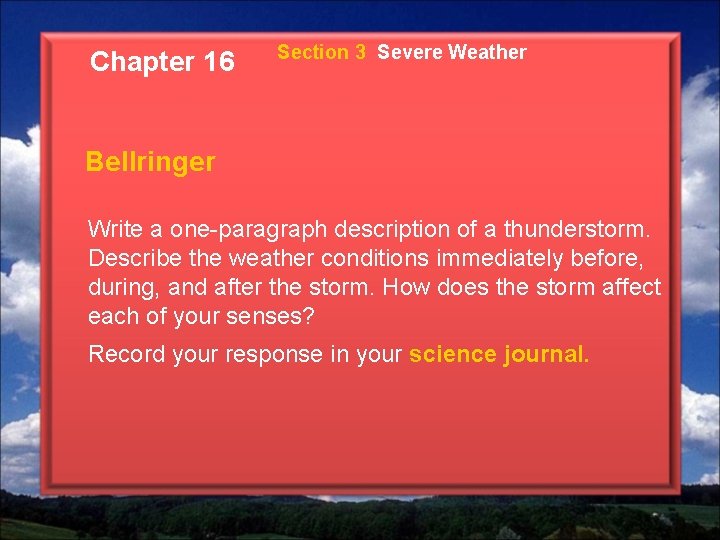 Chapter 16

Section 3 Severe Weather

Bellringer

Write a one-paragraph description of a thunderstorm. Describe the weather conditions immediately before, during, and after the storm. How does the storm affect each of your senses?

Record your response in your science journal.